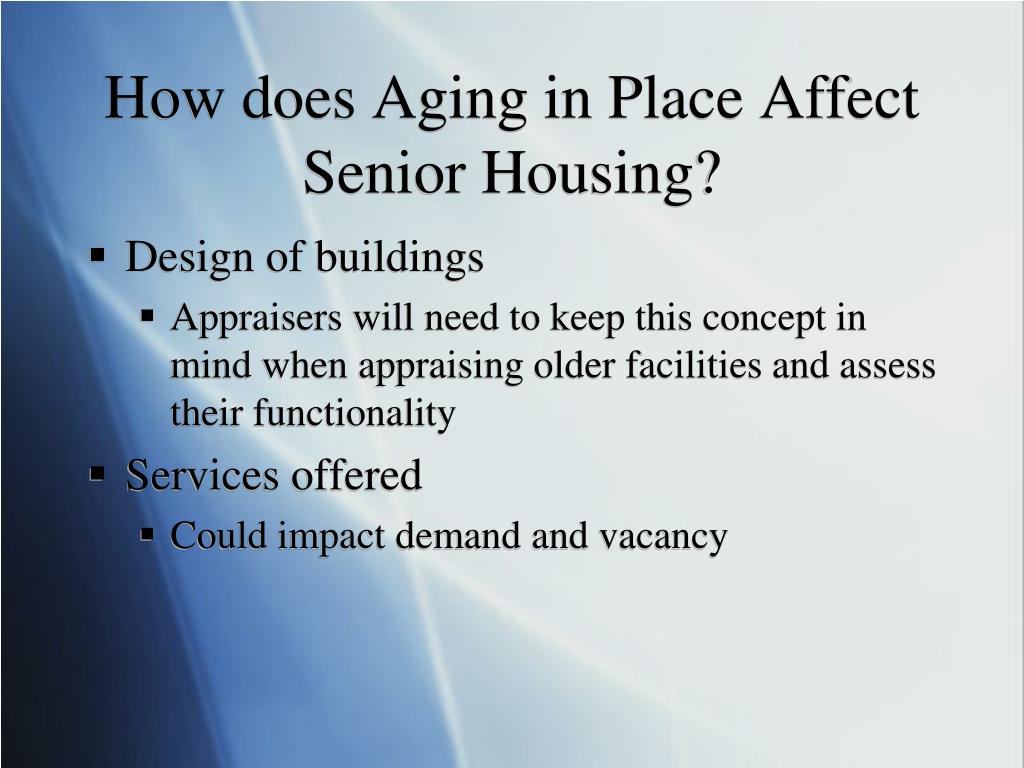 How does Aging in Place Affect Senior Housing?

▪ Design of buildings
  ▪ Appraisers will need to keep this concept in mind when appraising older facilities and assess their functionality
▪ Services offered
  ▪ Could impact demand and vacancy